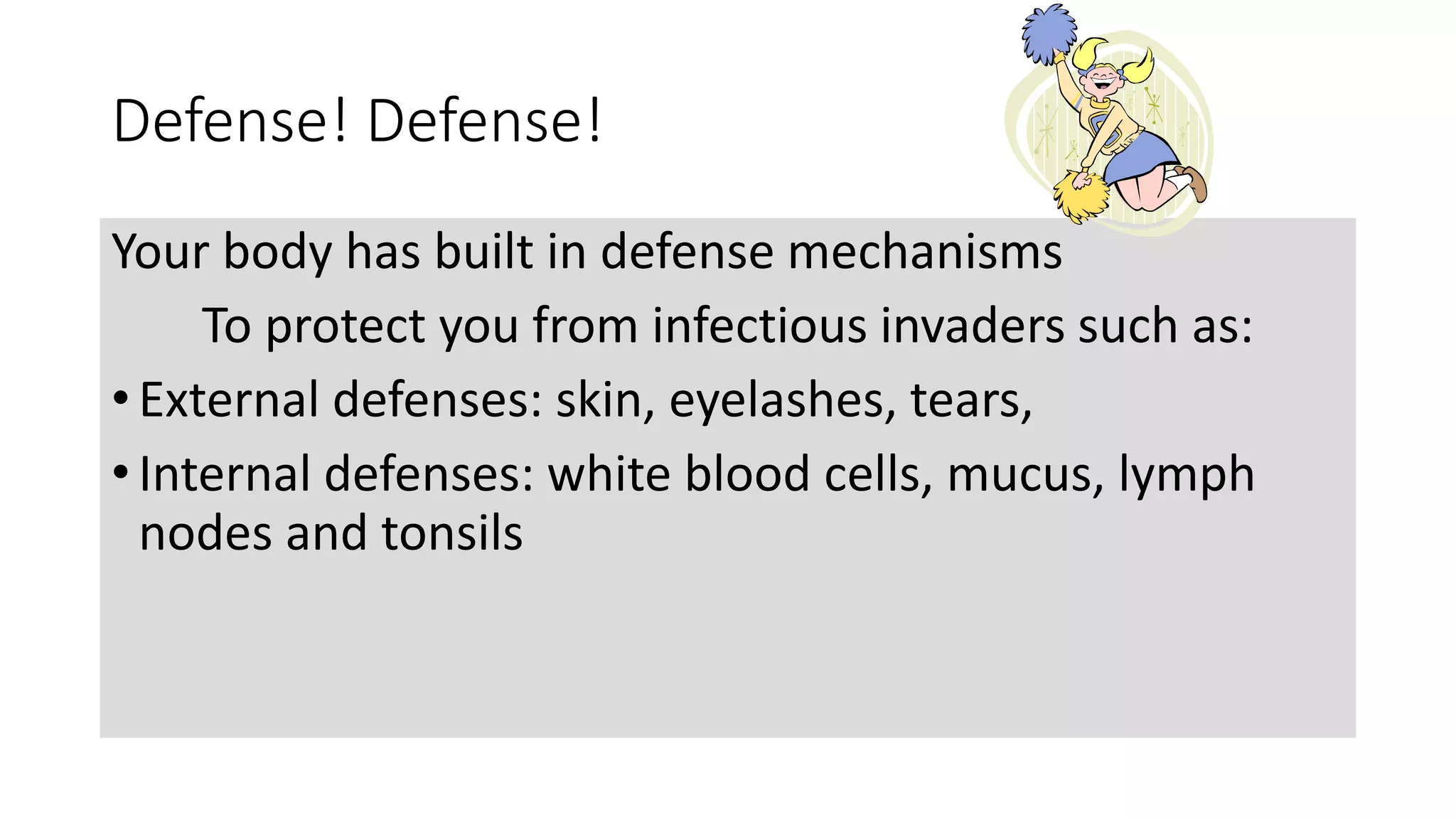 Defense! Defense!

Your body has built in defense mechanisms

To protect you from infectious invaders such as:

• External defenses: skin, eyelashes, tears,

• Internal defenses: white blood cells, mucus, lymph nodes and tonsils